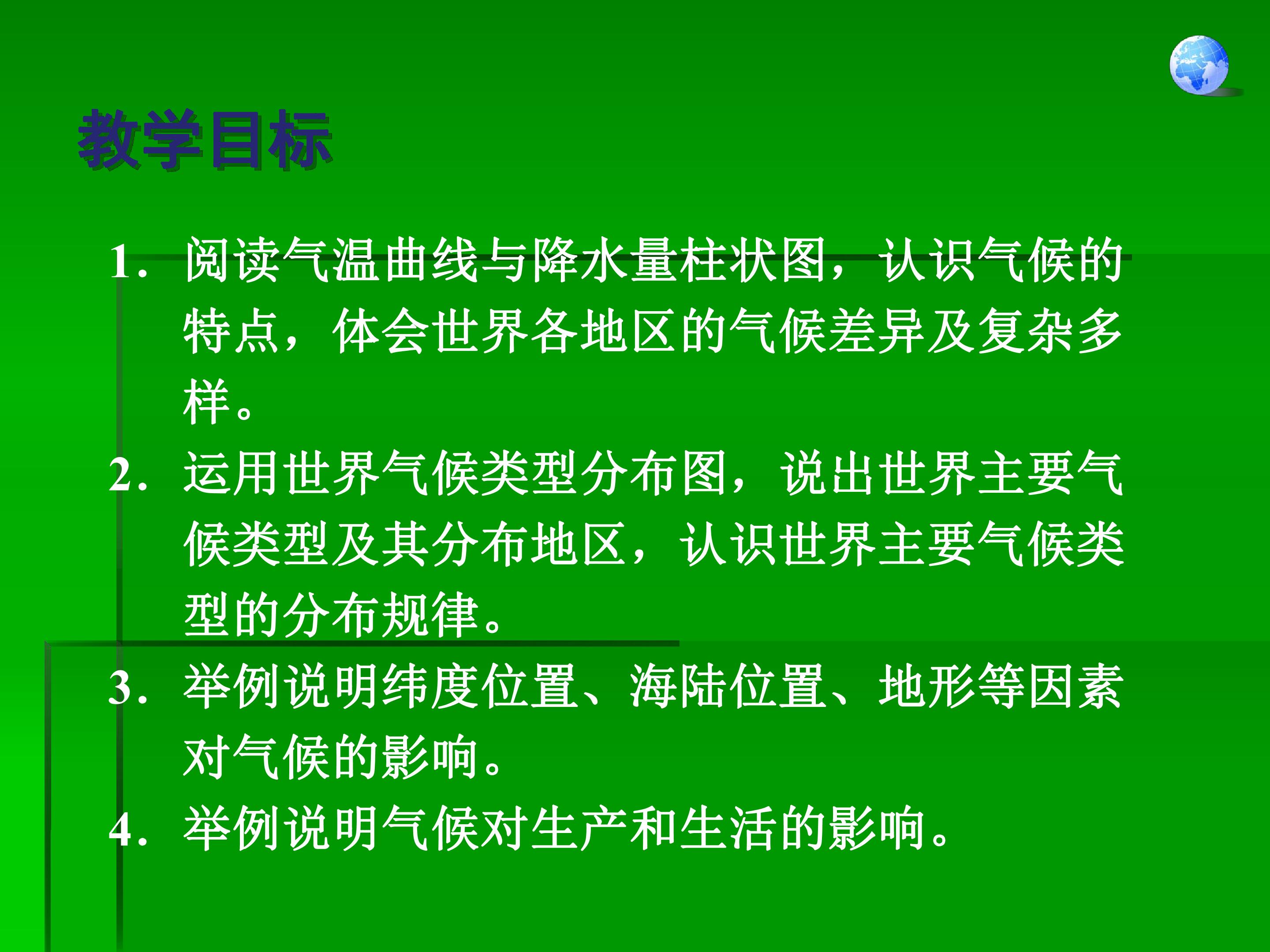 教学目标

1. 阅读气温曲线与降水量柱状图，认识气候的特点，体会世界各地区的气候差异及复杂多样。

2. 运用世界气候类型分布图，说出世界主要气候类型及其分布地区，认识世界主要气候类型的分布规律。

3. 举例说明纬度位置、海陆位置、地形等因素对气候的影响。

4. 举例说明气候对生产和生活的影响。